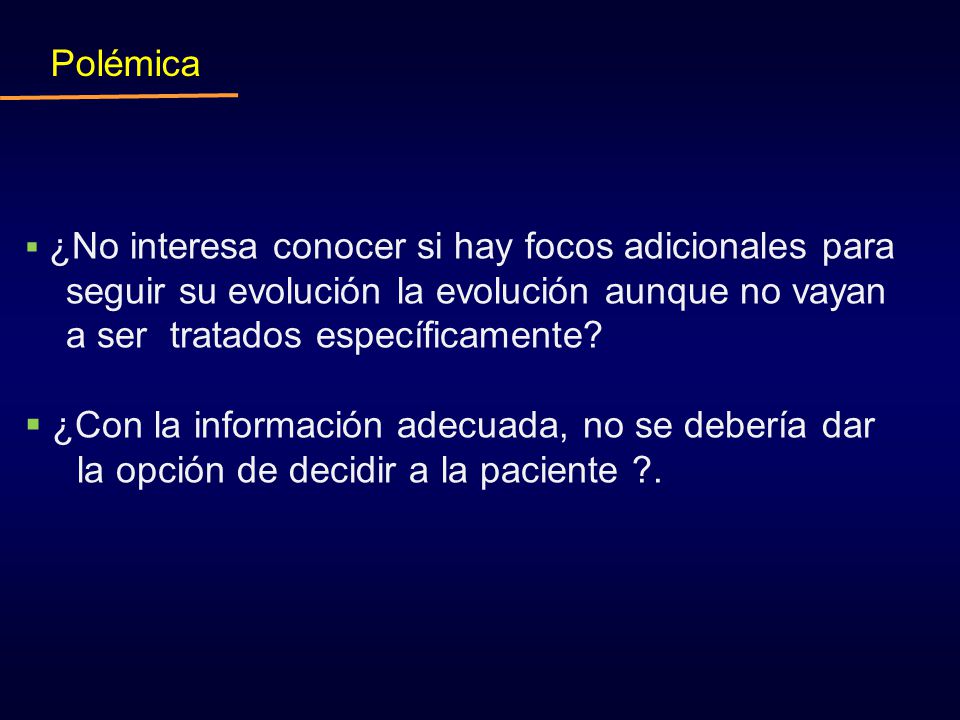 Polémica

▪ ¿No interesa conocer si hay focos adicionales para seguir su evolución la evolución aunque no vayan a ser tratados específicamente?

▪ ¿Con la información adecuada, no se debería dar la opción de decidir a la paciente ?.